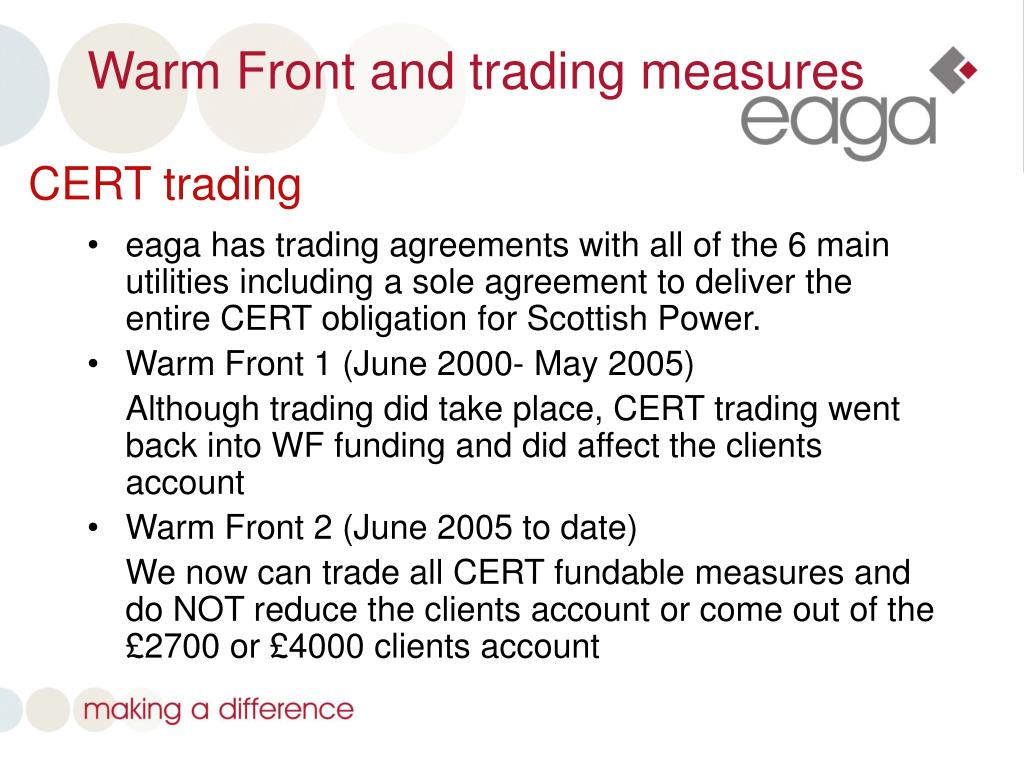 Warm Front and trading measures

eaga

CERT trading

• eaga has trading agreements with all of the 6 main utilities including a sole agreement to deliver the entire CERT obligation for Scottish Power.

• Warm Front 1 (June 2000- May 2005)

Although trading did take place, CERT trading went back into WF funding and did affect the clients account

• Warm Front 2 (June 2005 to date)

We now can trade all CERT fundable measures and do NOT reduce the clients account or come out of the £2700 or £4000 clients account

making a difference